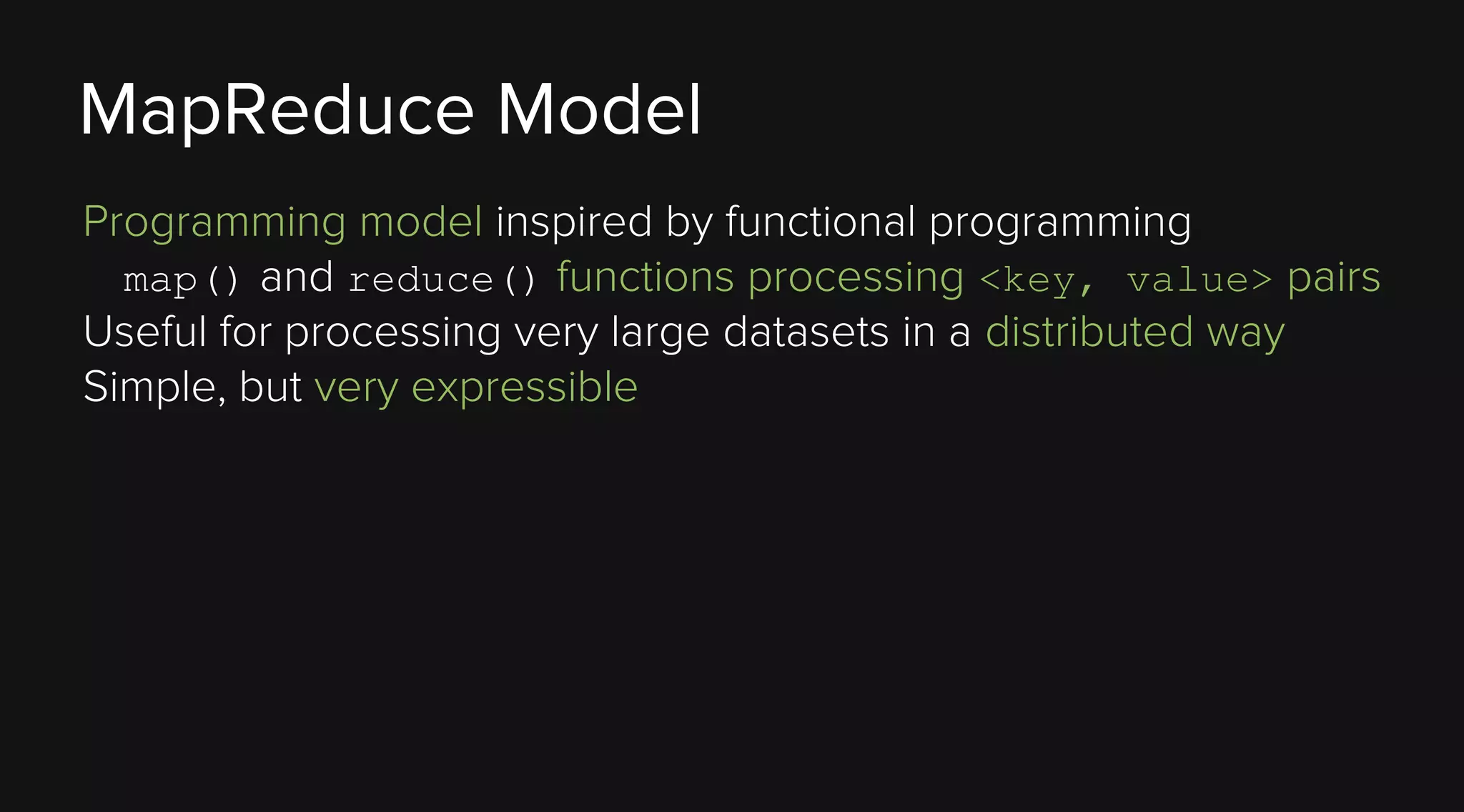 MapReduce Model

Programming model inspired by functional programming

map() and reduce() functions processing <key, value> pairs

Useful for processing very large datasets in a distributed way

Simple, but very expressible